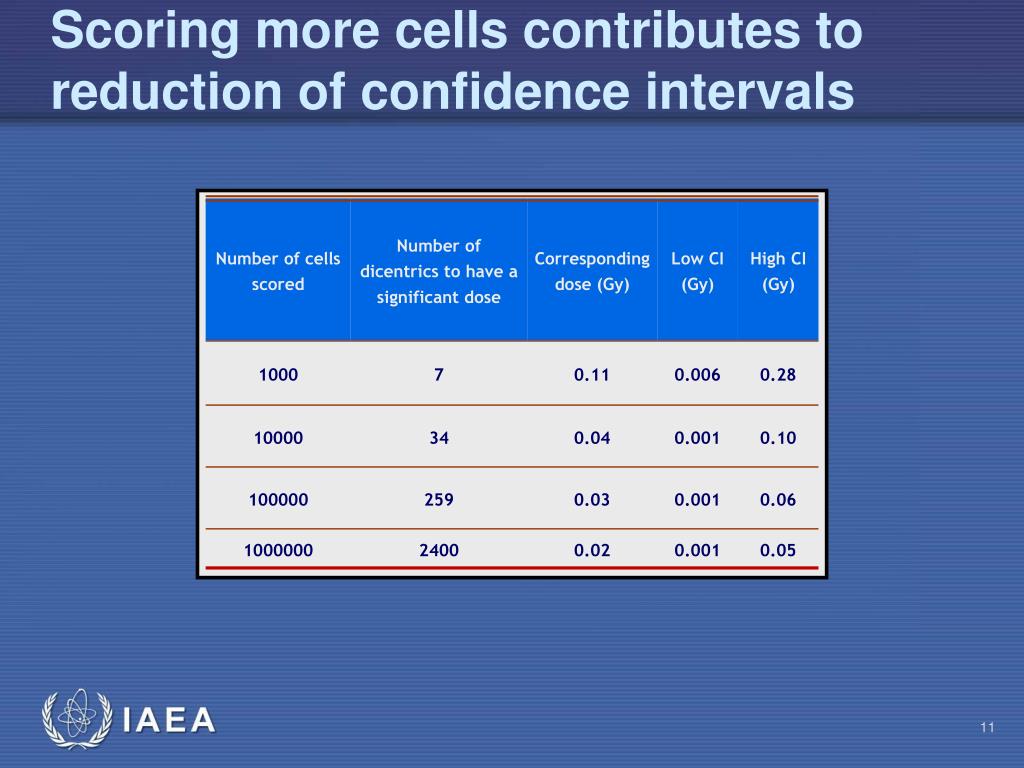 Scoring more cells contributes to reduction of confidence intervals

| Number of cells scored | Number of dicentrics to have a significant dose | Corresponding dose (Gy) | Low CI (Gy) | High CI (Gy) |
|---|---|---|---|---|
| 1000 | 7 | 0.11 | 0.006 | 0.28 |
| 10000 | 34 | 0.04 | 0.001 | 0.10 |
| 100000 | 259 | 0.03 | 0.001 | 0.06 |
| 1000000 | 2400 | 0.02 | 0.001 | 0.05 |

IAEA

11